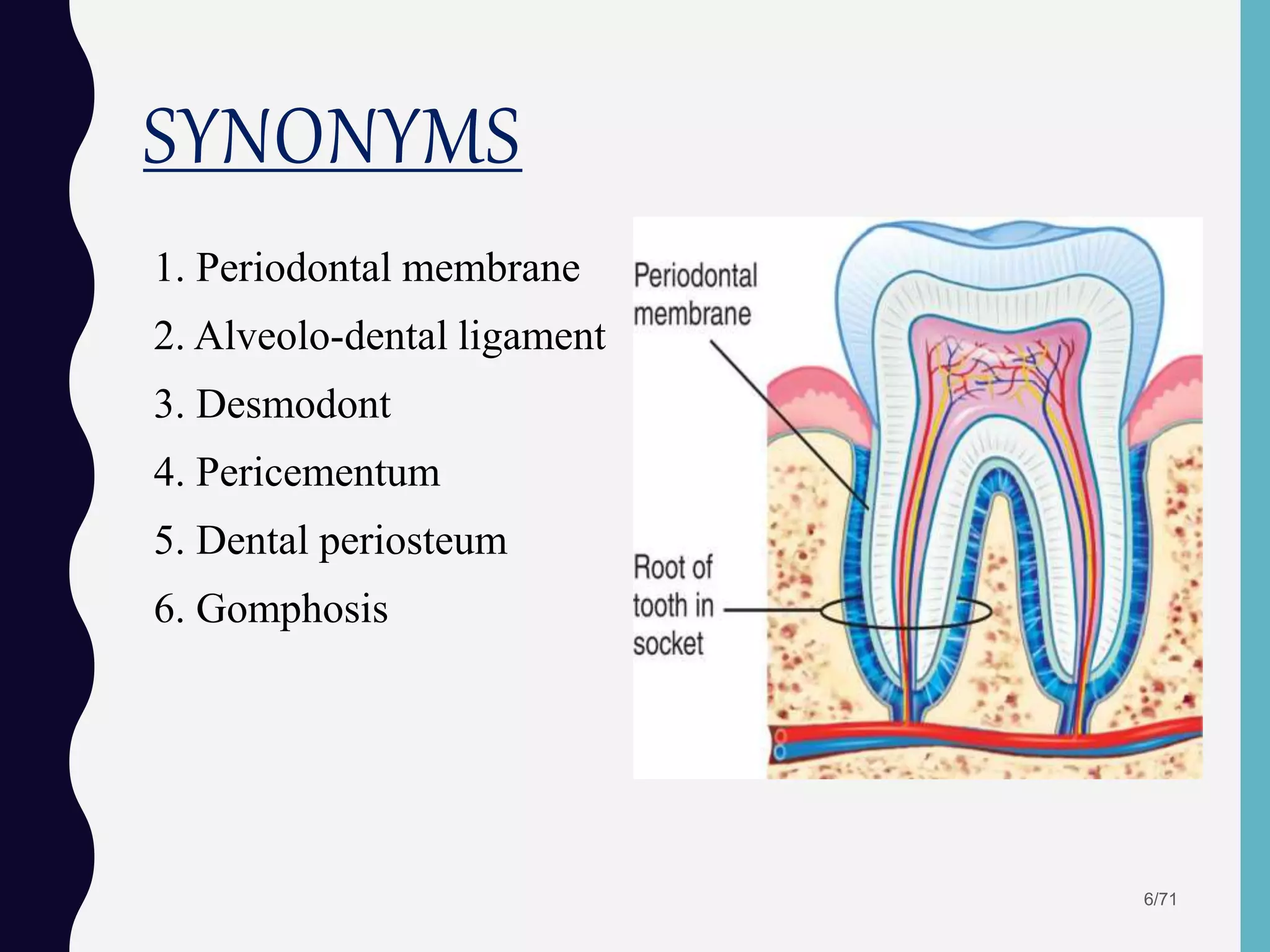 SYNONYMS

1. Periodontal membrane
2. Alveolo-dental ligament
3. Desmodont
4. Pericementum
5. Dental periosteum
6. Gomphosis

Periodontal membrane

Root of tooth in socket

6/71